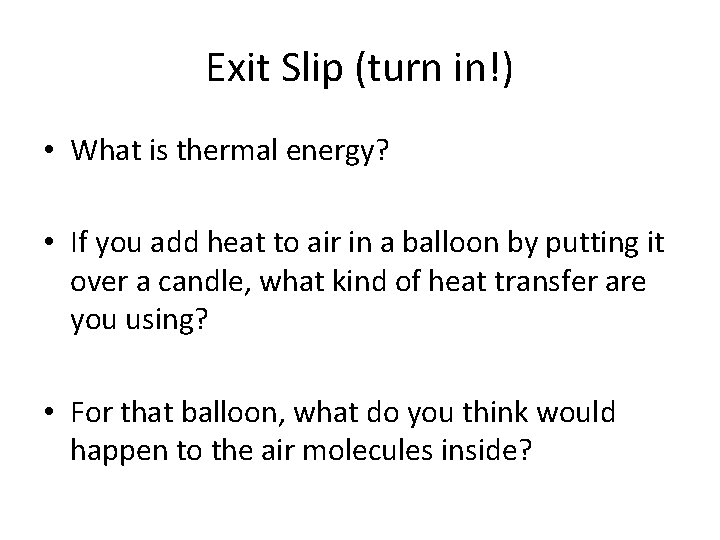 Exit Slip (turn in!)

• What is thermal energy?

• If you add heat to air in a balloon by putting it over a candle, what kind of heat transfer are you using?

• For that balloon, what do you think would happen to the air molecules inside?